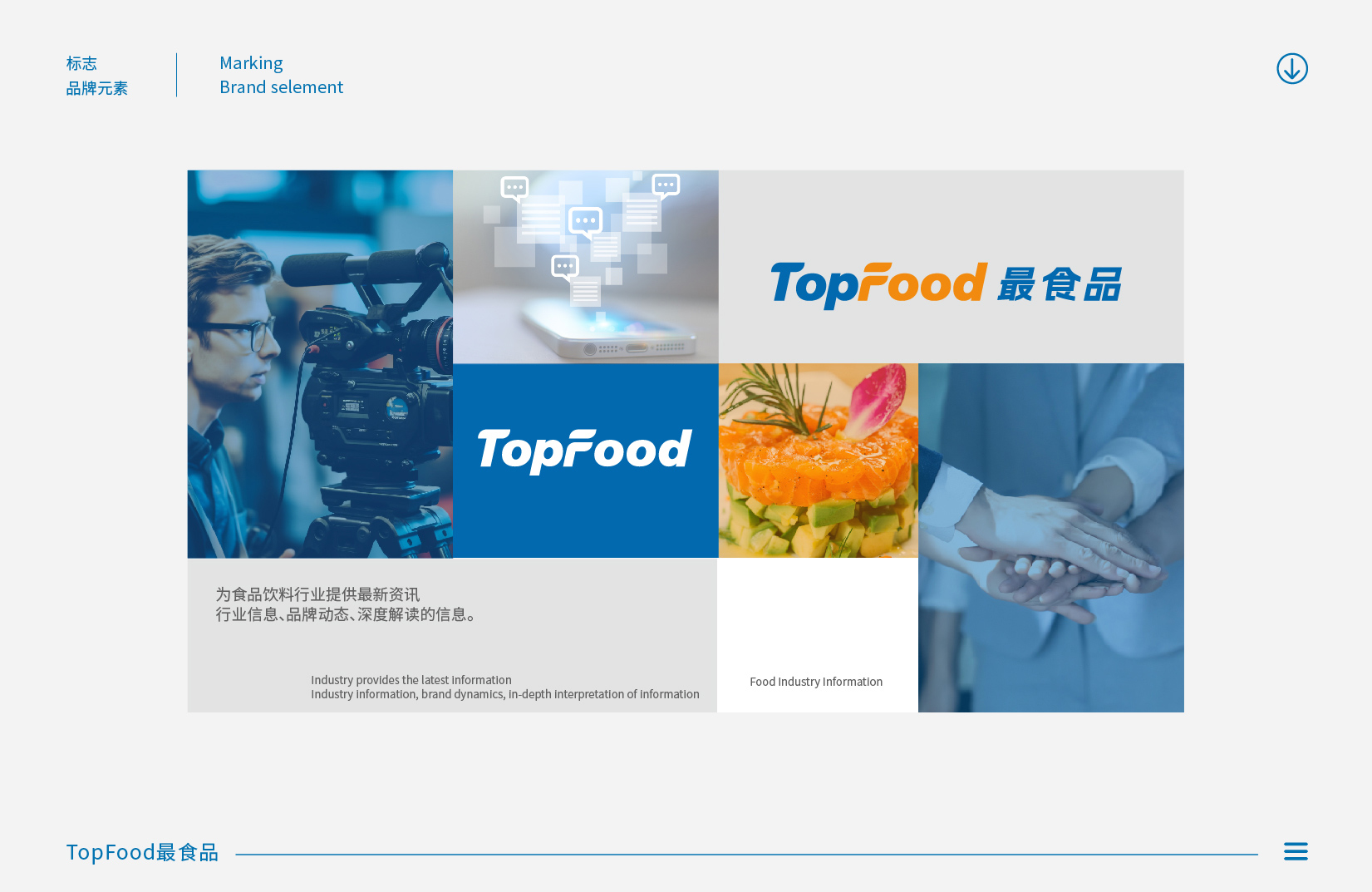 标志
品牌元素

Marking
Brand selement

TopFood 最食品

TopFood

为食品饮料行业提供最新资讯
行业信息、品牌动态、深度解读的信息。

Industry provides the latest information
Industry information, brand dynamics, in-depth interpretation of information

Food Industry Information

TopFood最食品